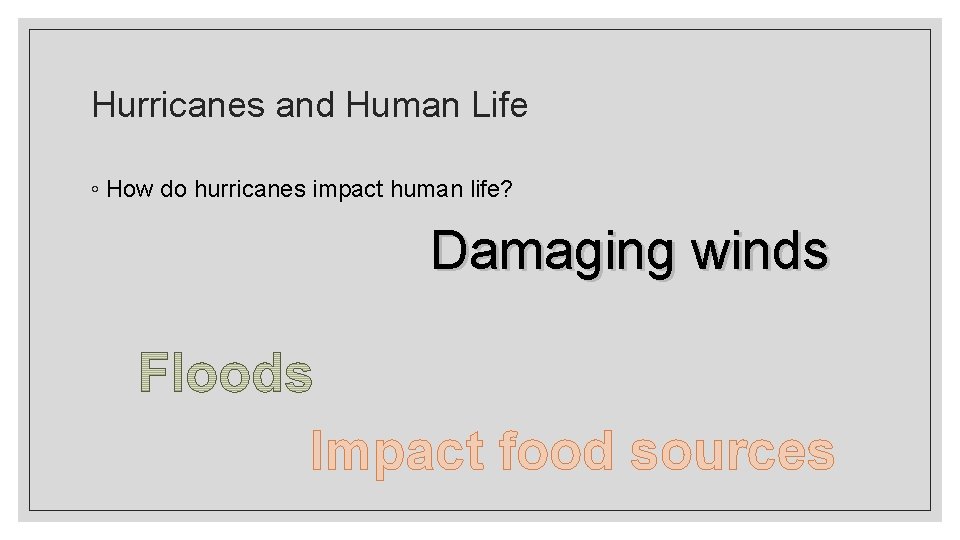 Hurricanes and Human Life

◦ How do hurricanes impact human life?

Damaging winds

Floods

Impact food sources